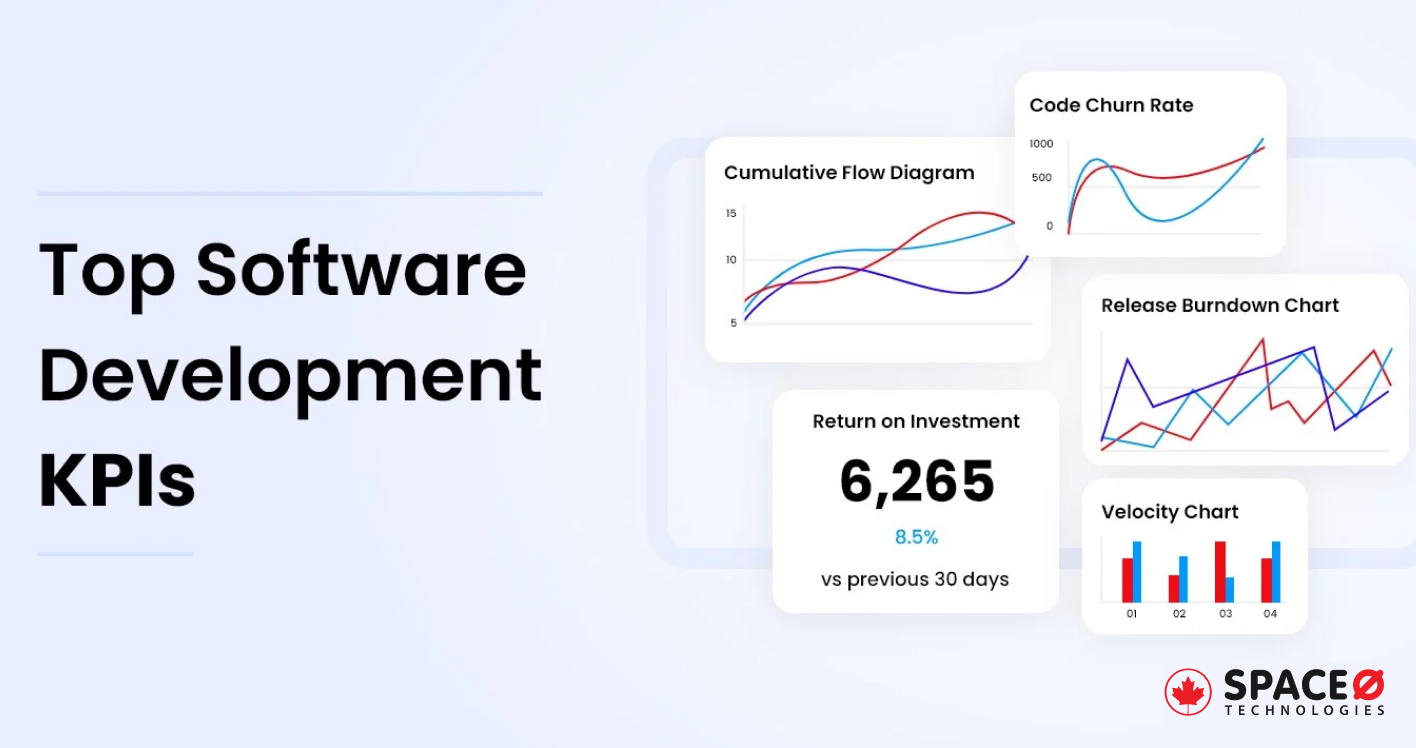 Top Software Development KPIs

Cumulative Flow Diagram

15

10

5

Code Churn Rate

1000

500

0

Release Burndown Chart

Return on Investment

6,265

8.5%

vs previous 30 days

Velocity Chart

01 02 03 04

SPACEØ TECHNOLOGIES